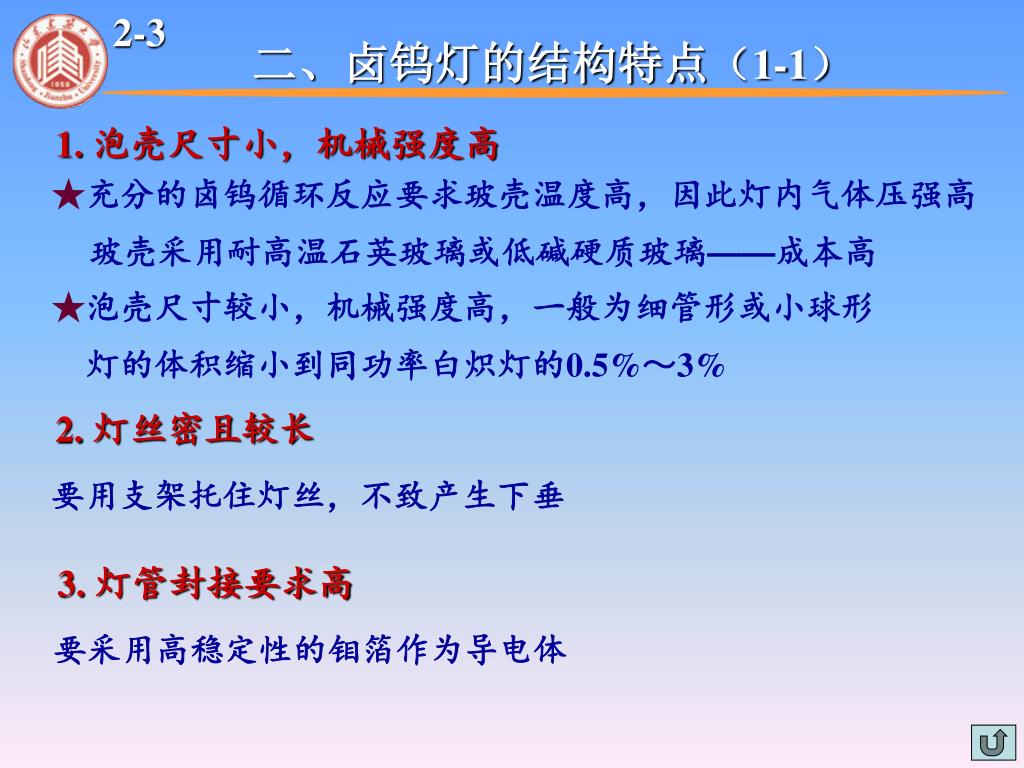 2-3

二、卤钨灯的结构特点（1-1）

1. 泡壳尺寸小，机械强度高

★充分的卤钨循环反应要求玻壳温度高，因此灯内气体压强高

玻壳采用耐高温石英玻璃或低碱硬质玻璃——成本高

★泡壳尺寸较小，机械强度高，一般为细管形或小球形

灯的体积缩小到同功率白炽灯的0.5%～3%

2. 灯丝密且较长

要用支架托住灯丝，不致产生下垂

3. 灯管封接要求高

要采用高稳定性的钼箔作为导电体